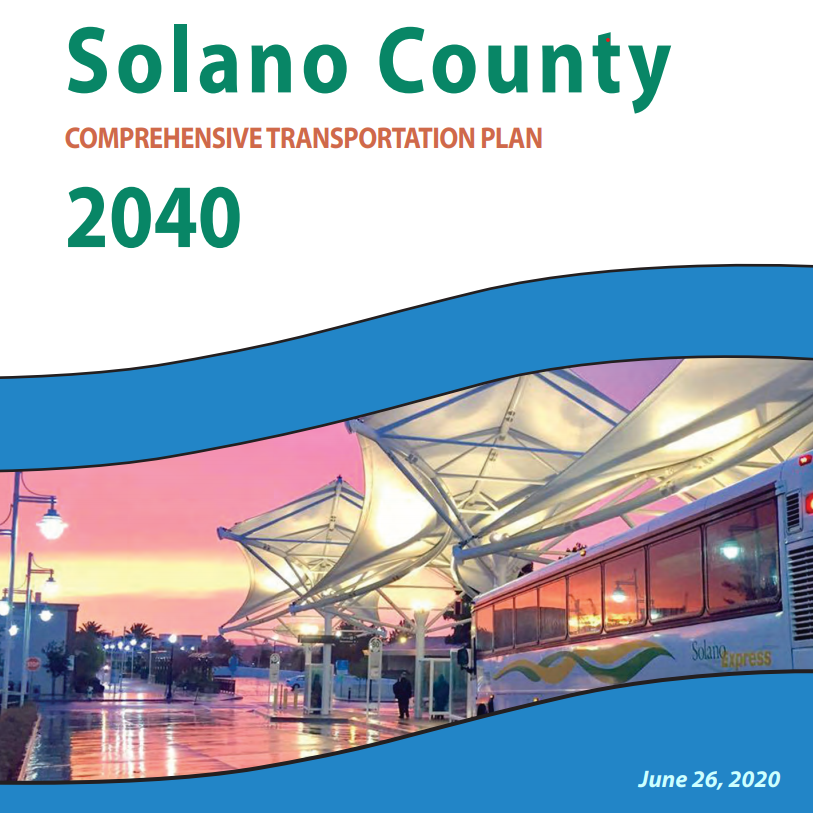 Solano County

COMPREHENSIVE TRANSPORTATION PLAN

2040

Solano Express

June 26, 2020